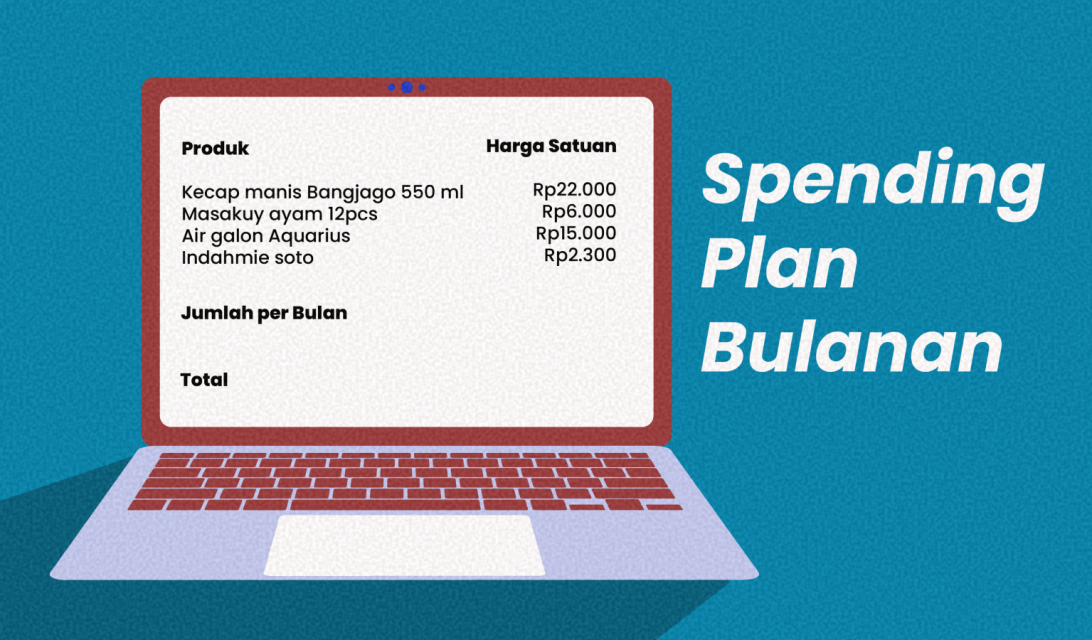 | Produk | Harga Satuan |
|---|---|
| Kecap manis Bangjago 550 ml | Rp22.000 |
| Masakuy ayam 12pcs | Rp6.000 |
| Air galon Aquarius | Rp15.000 |
| Indahmie soto | Rp2.300 |

Jumlah per Bulan

Total

Spending Plan Bulanan